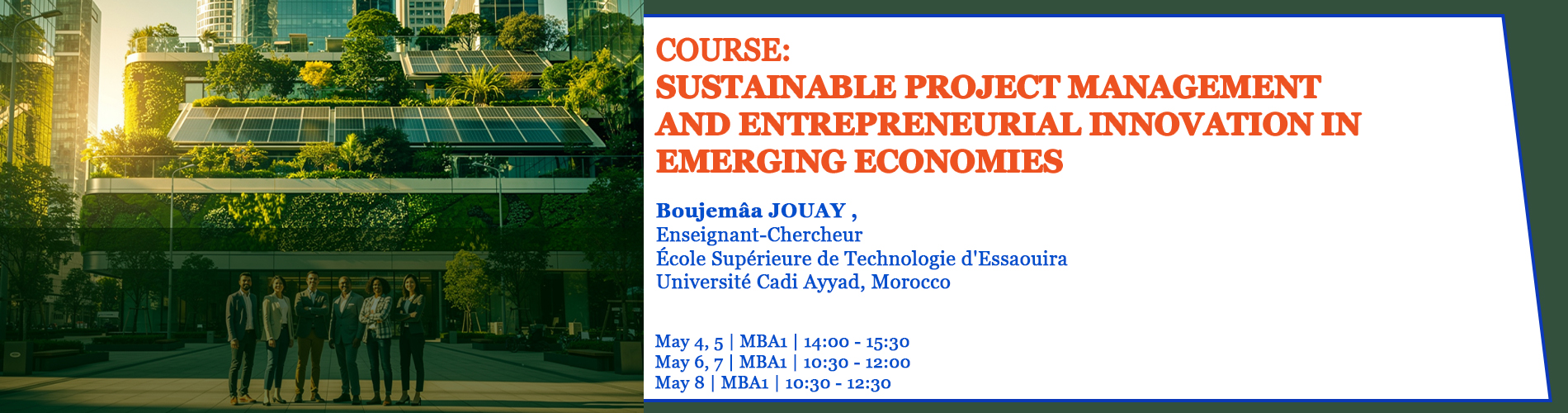 COURSE:
SUSTAINABLE PROJECT MANAGEMENT AND ENTREPRENEURIAL INNOVATION IN EMERGING ECONOMIES

Boujemâa JOUAY ,
Enseignant-Chercheur
École Supérieure de Technologie d'Essaouira
Université Cadi Ayyad, Morocco

May 4, 5 | MBA1 | 14:00 - 15:30
May 6, 7 | MBA1 | 10:30 - 12:00
May 8 | MBA1 | 10:30 - 12:30